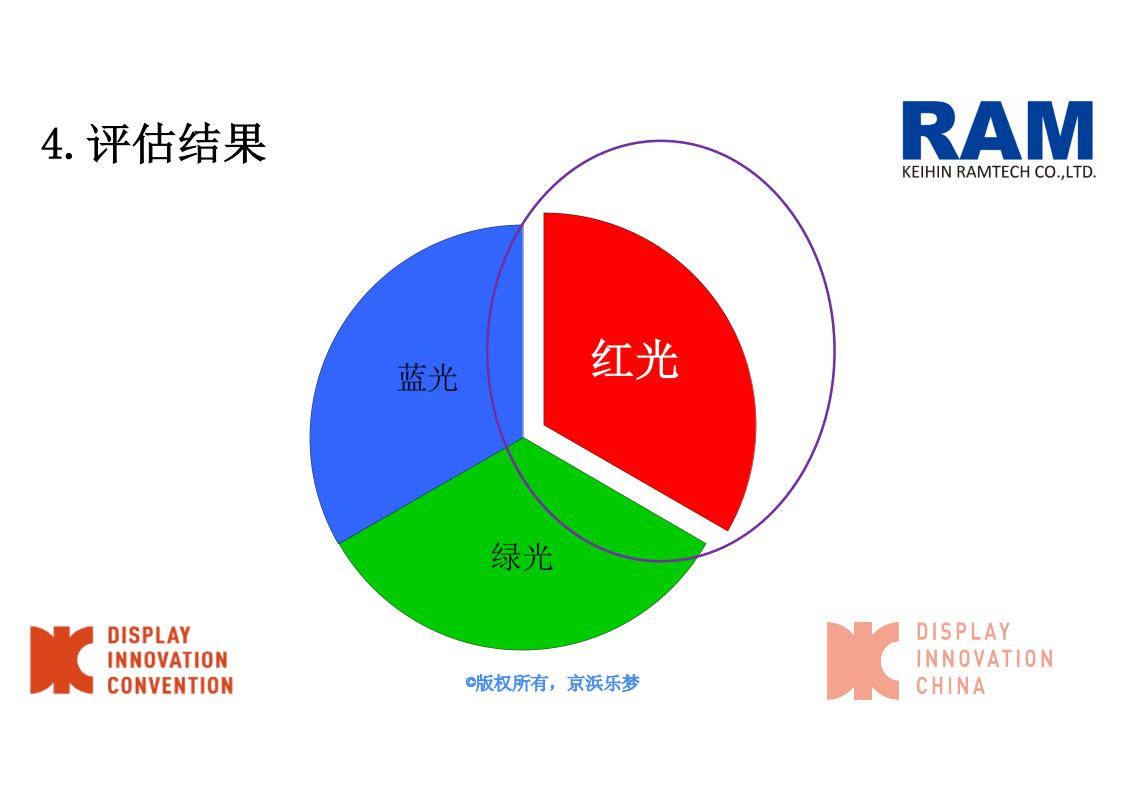 4. 评估结果

RAM
KEIHIN RAMTECH CO.,LTD.

蓝光

红光

绿光

DISPLAY
INNOVATION
CONVENTION

©版权所有，京浜乐梦

DISPLAY
INNOVATION
CHINA